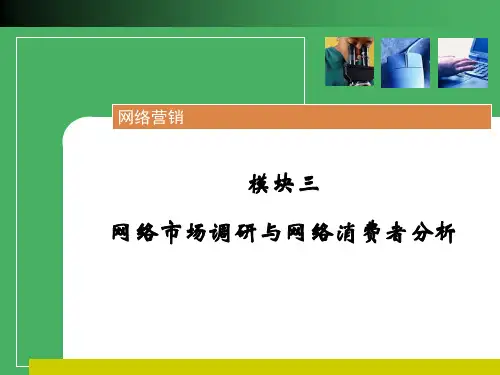 网络营销

模块三

网络市场调研与网络消费者分析